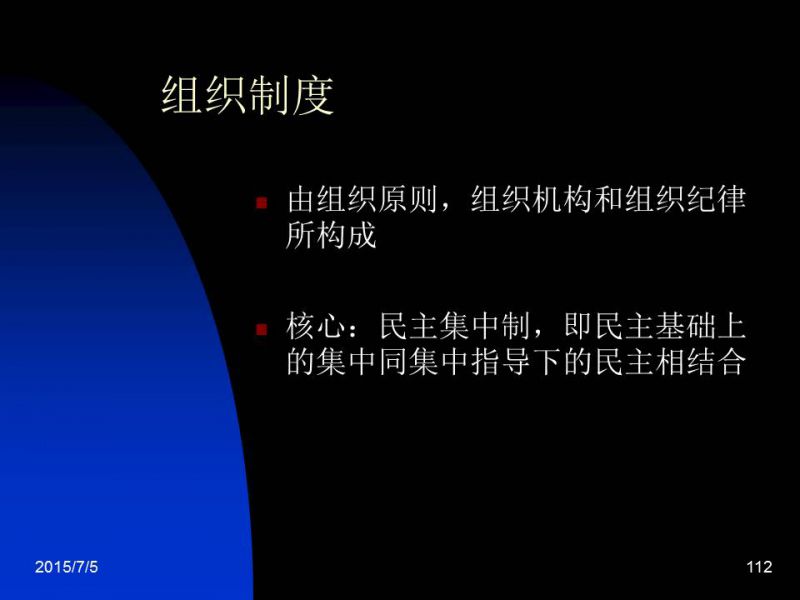 组织制度

由组织原则，组织机构和组织纪律所构成

核心：民主集中制，即民主基础上的集中同集中指导下的民主相结合

2015/7/5

112